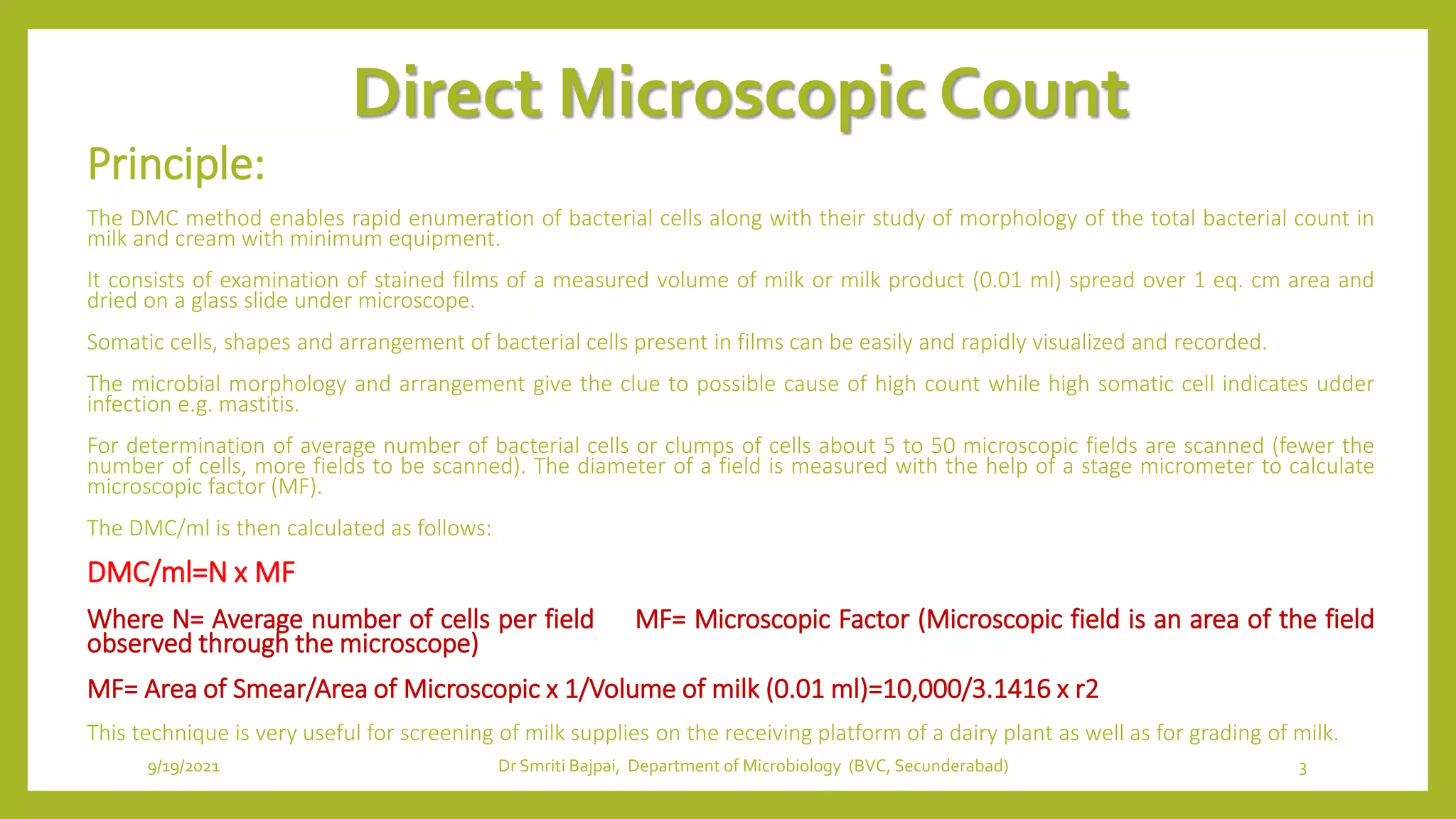 Direct Microscopic Count

Principle:

The DMC method enables rapid enumeration of bacterial cells along with their study of morphology of the total bacterial count in milk and cream with minimum equipment.

It consists of examination of stained films of a measured volume of milk or milk product (0.01 ml) spread over 1 eq. cm area and dried on a glass slide under microscope.

Somatic cells, shapes and arrangement of bacterial cells present in films can be easily and rapidly visualized and recorded.

The microbial morphology and arrangement give the clue to possible cause of high count while high somatic cell indicates udder infection e.g. mastitis.

For determination of average number of bacterial cells or clumps of cells about 5 to 50 microscopic fields are scanned (fewer the number of cells, more fields to be scanned). The diameter of a field is measured with the help of a stage micrometer to calculate microscopic factor (MF).

The DMC/ml is then calculated as follows:

DMC/ml=N x MF

Where N= Average number of cells per field MF= Microscopic Factor (Microscopic field is an area of the field observed through the microscope)

MF= Area of Smear/Area of Microscopic x 1/Volume of milk (0.01 ml)=10,000/3.1416 x r2

This technique is very useful for screening of milk supplies on the receiving platform of a dairy plant as well as for grading of milk.

9/19/2021 Dr Smriti Bajpai, Department of Microbiology (BVC, Secunderabad) 3